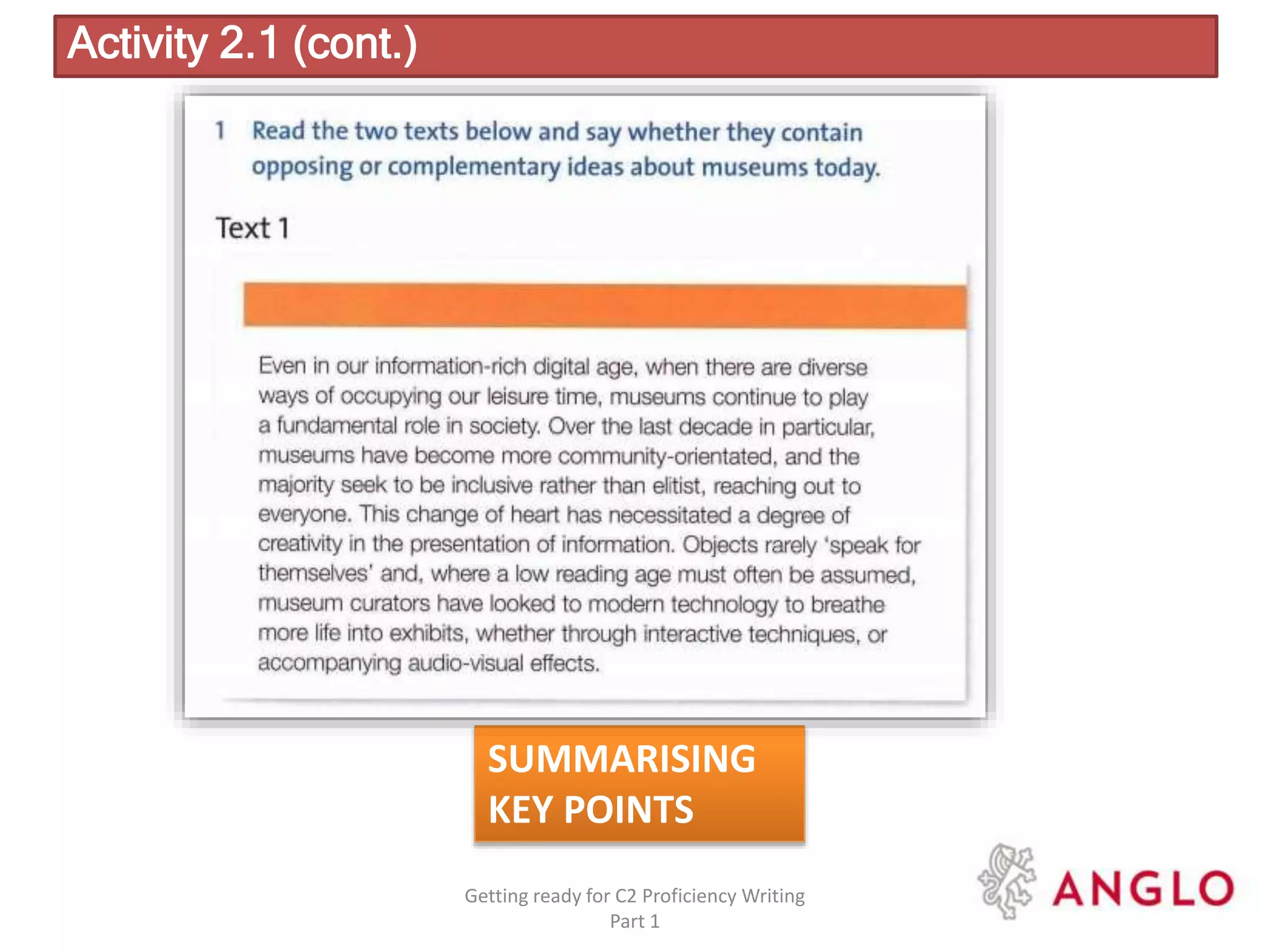 Activity 2.1 (cont.)

1 Read the two texts below and say whether they contain opposing or complementary ideas about museums today.

Text 1

Even in our information-rich digital age, when there are diverse ways of occupying our leisure time, museums continue to play a fundamental role in society. Over the last decade in particular, museums have become more community-orientated, and the majority seek to be inclusive rather than elitist, reaching out to everyone. This change of heart has necessitated a degree of creativity in the presentation of information. Objects rarely 'speak for themselves' and, where a low reading age must often be assumed, museum curators have looked to modern technology to breathe more life into exhibits, whether through interactive techniques, or accompanying audio-visual effects.

SUMMARISING KEY POINTS

Getting ready for C2 Proficiency Writing Part 1

ANGLO